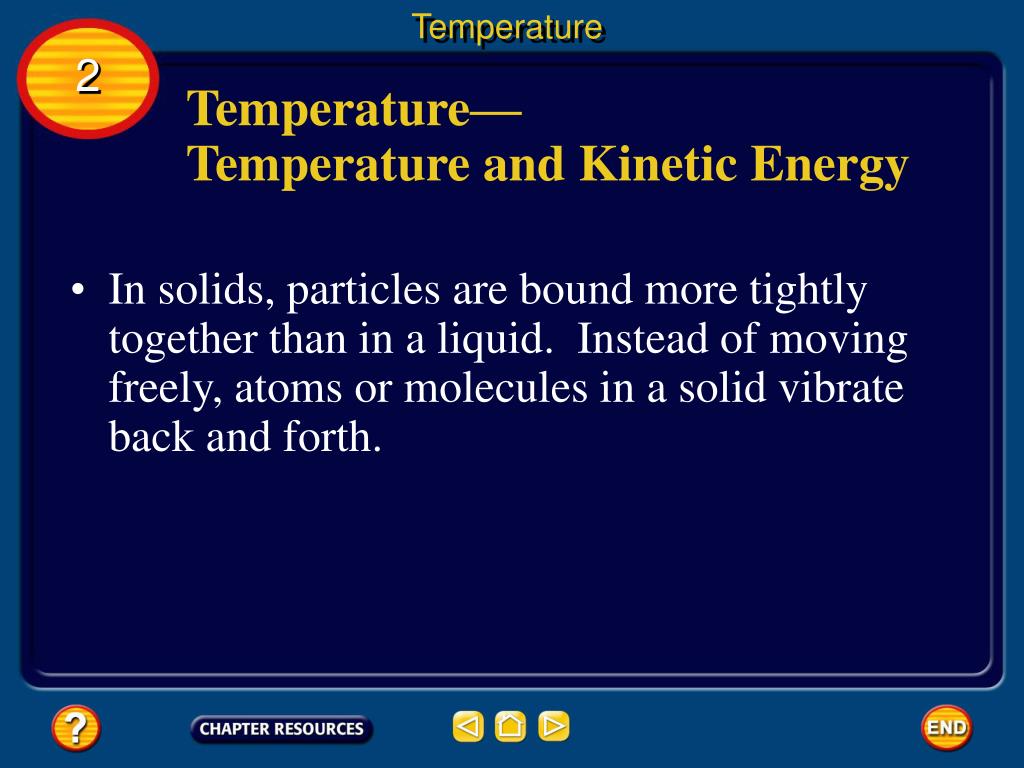 Temperature

2

Temperature—
Temperature and Kinetic Energy

• In solids, particles are bound more tightly together than in a liquid. Instead of moving freely, atoms or molecules in a solid vibrate back and forth.

?

CHAPTER RESOURCES

END